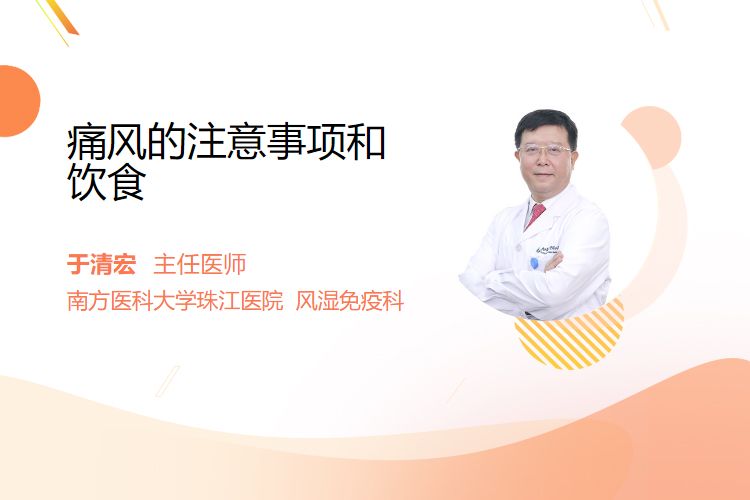 痛风的注意事项和饮食

于清宏 主任医师

南方医科大学珠江医院 风湿免疫科